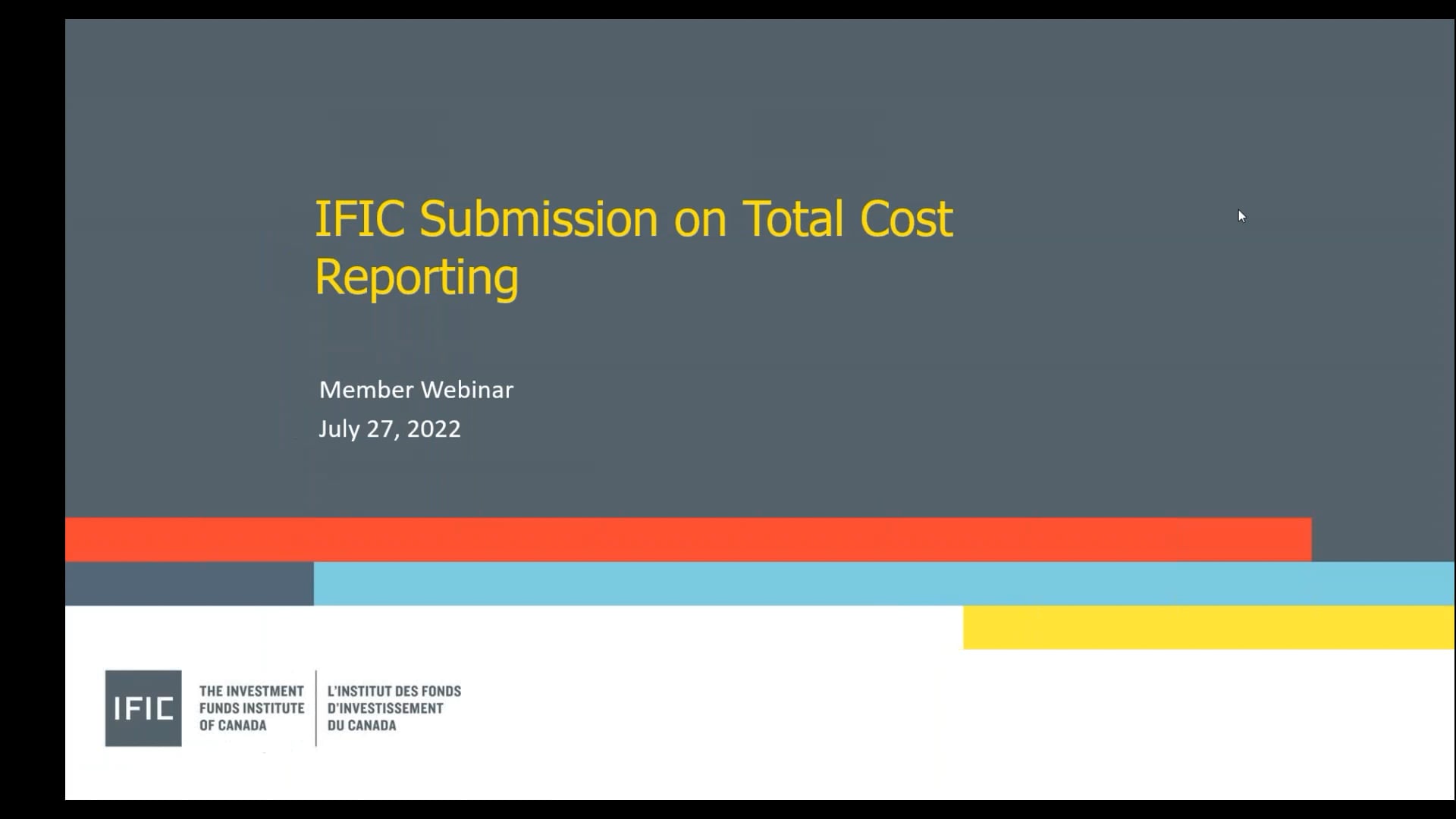 IFIC Submission on Total Cost Reporting

Member Webinar
July 27, 2022

IFIC

THE INVESTMENT FUNDS INSTITUTE OF CANADA

L'INSTITUT DES FONDS D'INVESTISSEMENT DU CANADA